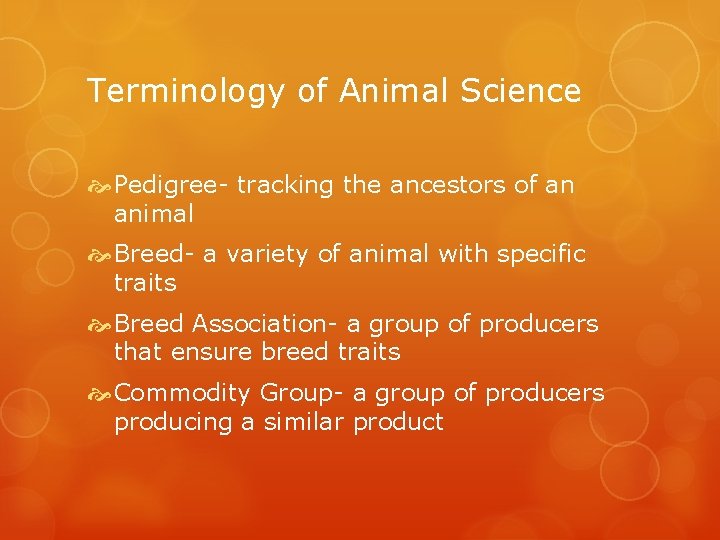 Terminology of Animal Science

Pedigree- tracking the ancestors of an animal

Breed- a variety of animal with specific traits

Breed Association- a group of producers that ensure breed traits

Commodity Group- a group of producers producing a similar product